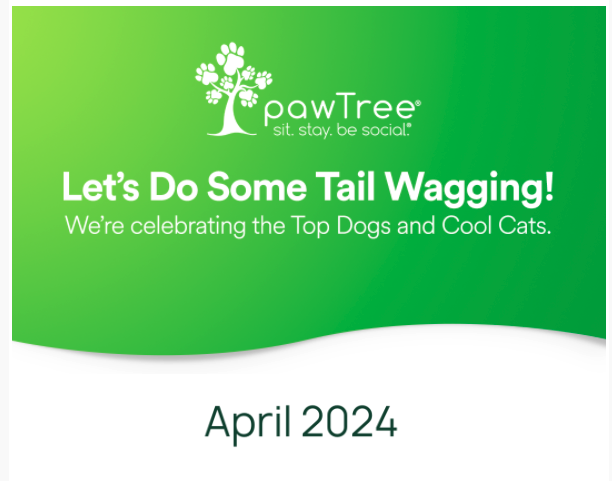 pawTree®
sit. stay. be social.®

Let's Do Some Tail Wagging!
We're celebrating the Top Dogs and Cool Cats.

April 2024